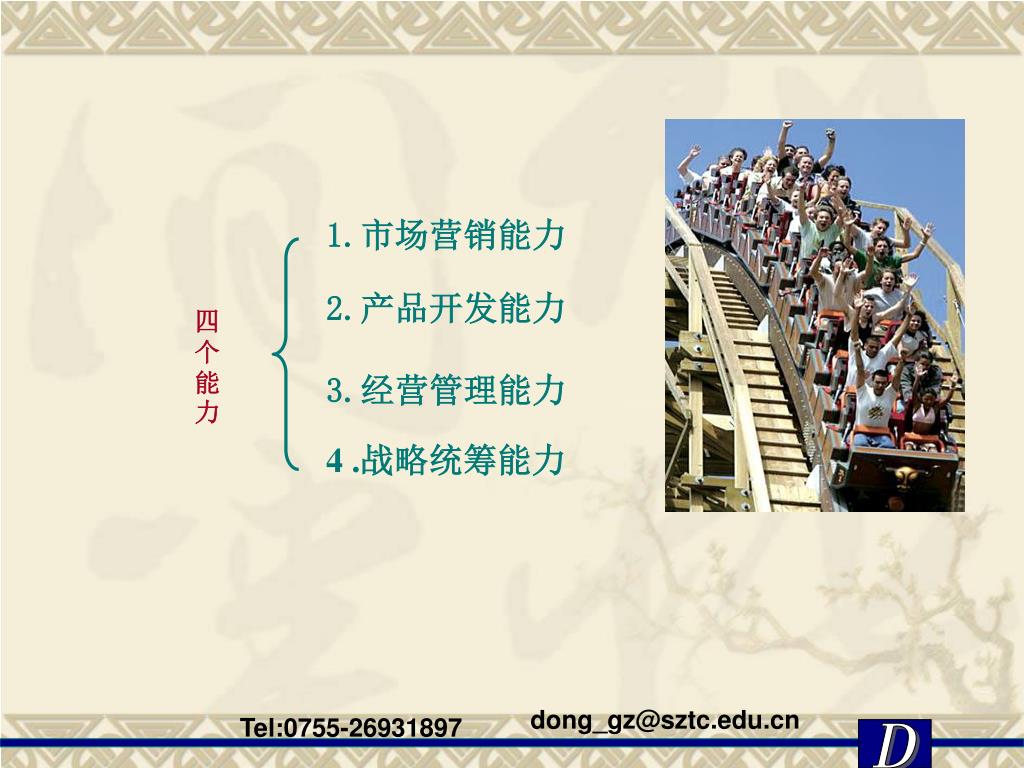 四个能力

1. 市场营销能力

2. 产品开发能力

3. 经营管理能力

4 .战略统筹能力

Tel:0755-26931897

dong_gz@sztc.edu.cn

D